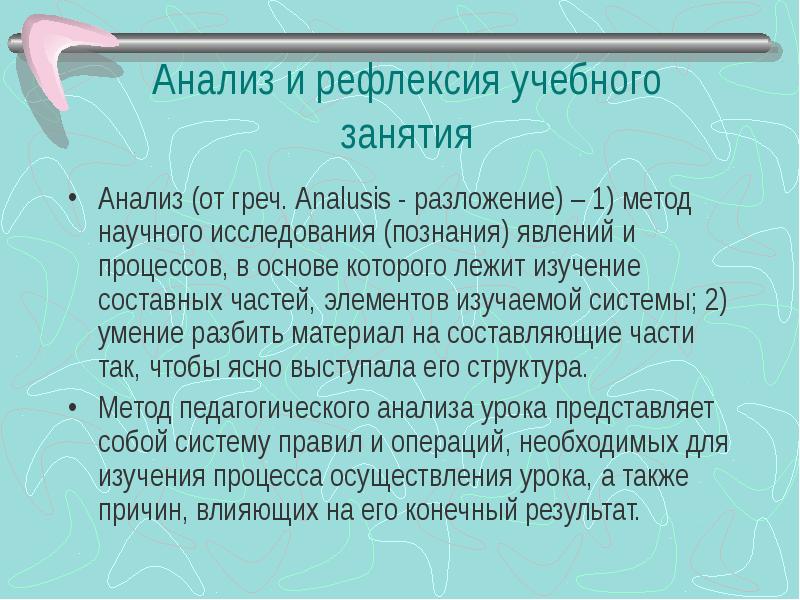 Анализ и рефлексия учебного занятия

• Анализ (от греч. Analusis - разложение) – 1) метод научного исследования (познания) явлений и процессов, в основе которого лежит изучение составных частей, элементов изучаемой системы; 2) умение разбить материал на составляющие части так, чтобы ясно выступала его структура.

• Метод педагогического анализа урока представляет собой систему правил и операций, необходимых для изучения процесса осуществления урока, а также причин, влияющих на его конечный результат.